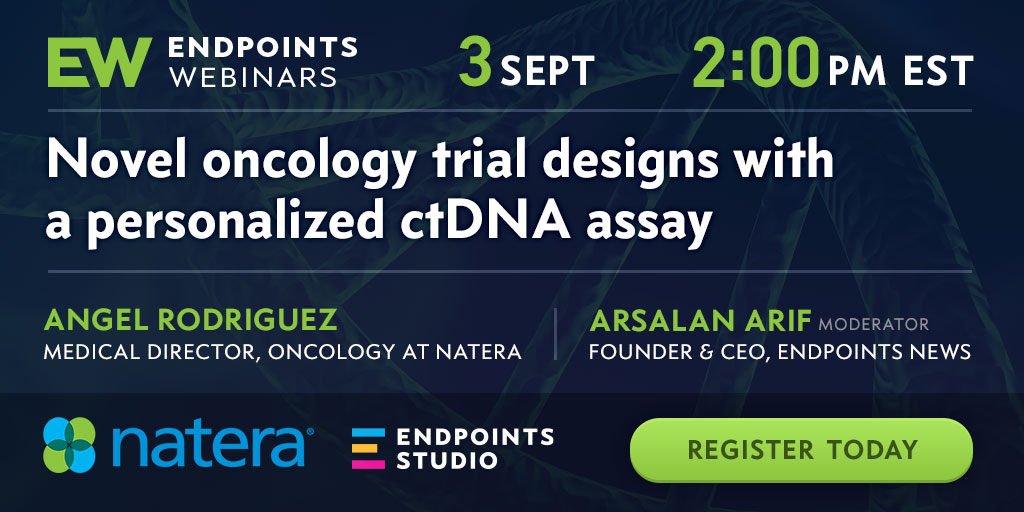 EW ENDPOINTS WEBINARS

3 SEPT

2:00 PM EST

Novel oncology trial designs with a personalized ctDNA assay

ANGEL RODRIGUEZ
MEDICAL DIRECTOR, ONCOLOGY AT NATERA

ARSALAN ARIF MODERATOR
FOUNDER & CEO, ENDPOINTS NEWS

natera®

ENDPOINTS STUDIO

REGISTER TODAY